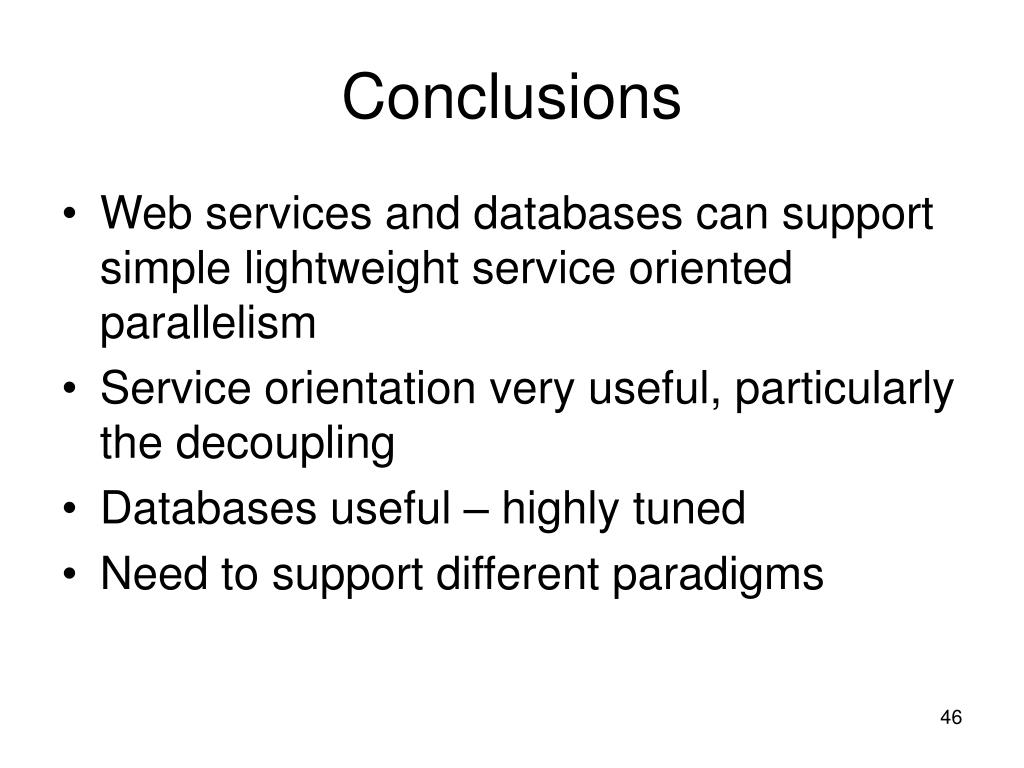 Conclusions

• Web services and databases can support simple lightweight service oriented parallelism
• Service orientation very useful, particularly the decoupling
• Databases useful – highly tuned
• Need to support different paradigms

46